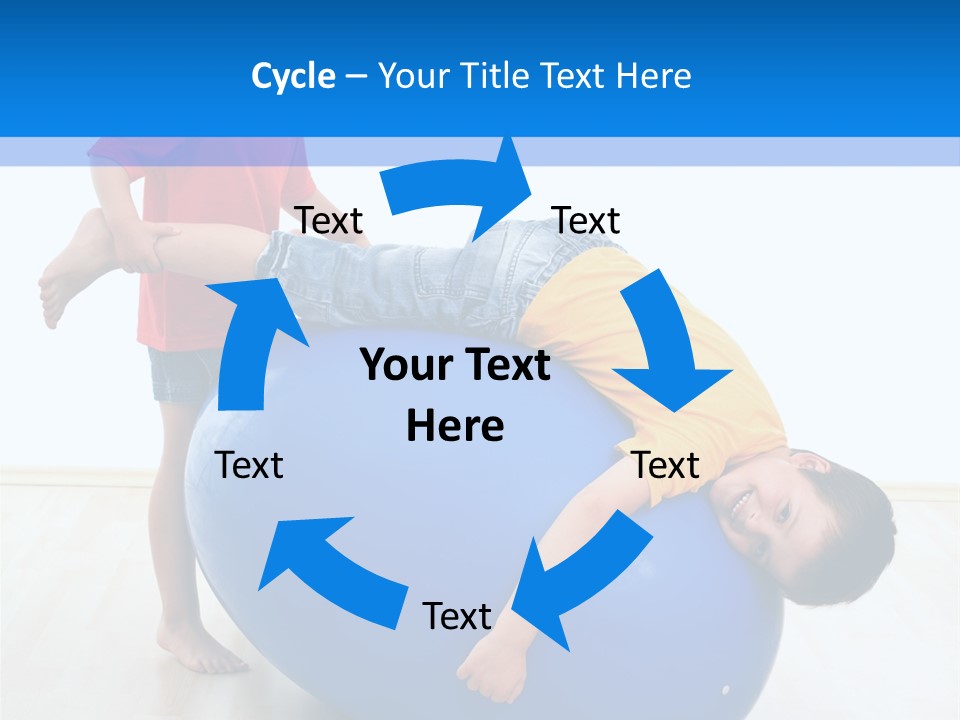 Cycle – Your Title Text Here

Text

Text

Your Text Here

Text

Text

Text